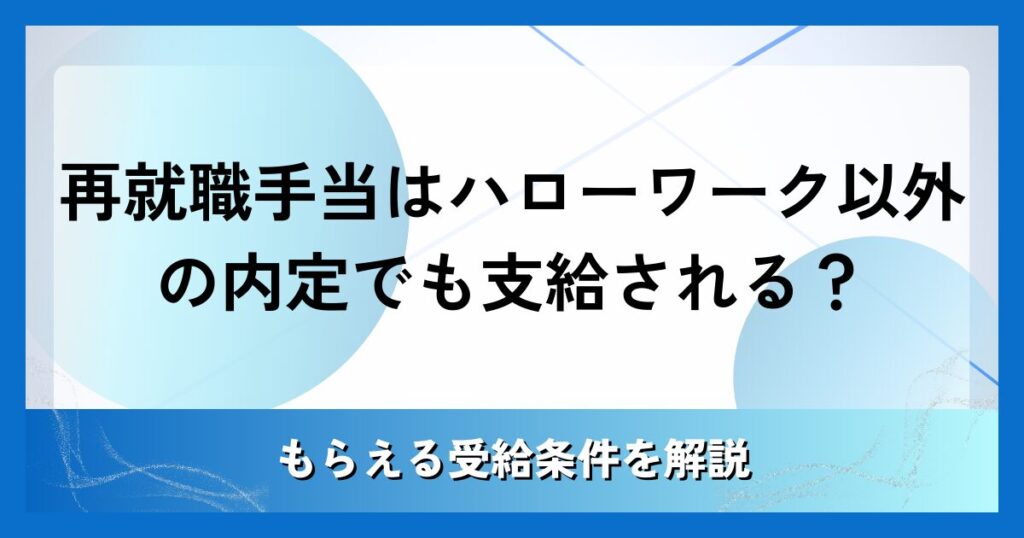 再就職手当はハローワーク以外の内定でも支給される？

もらえる受給条件を解説